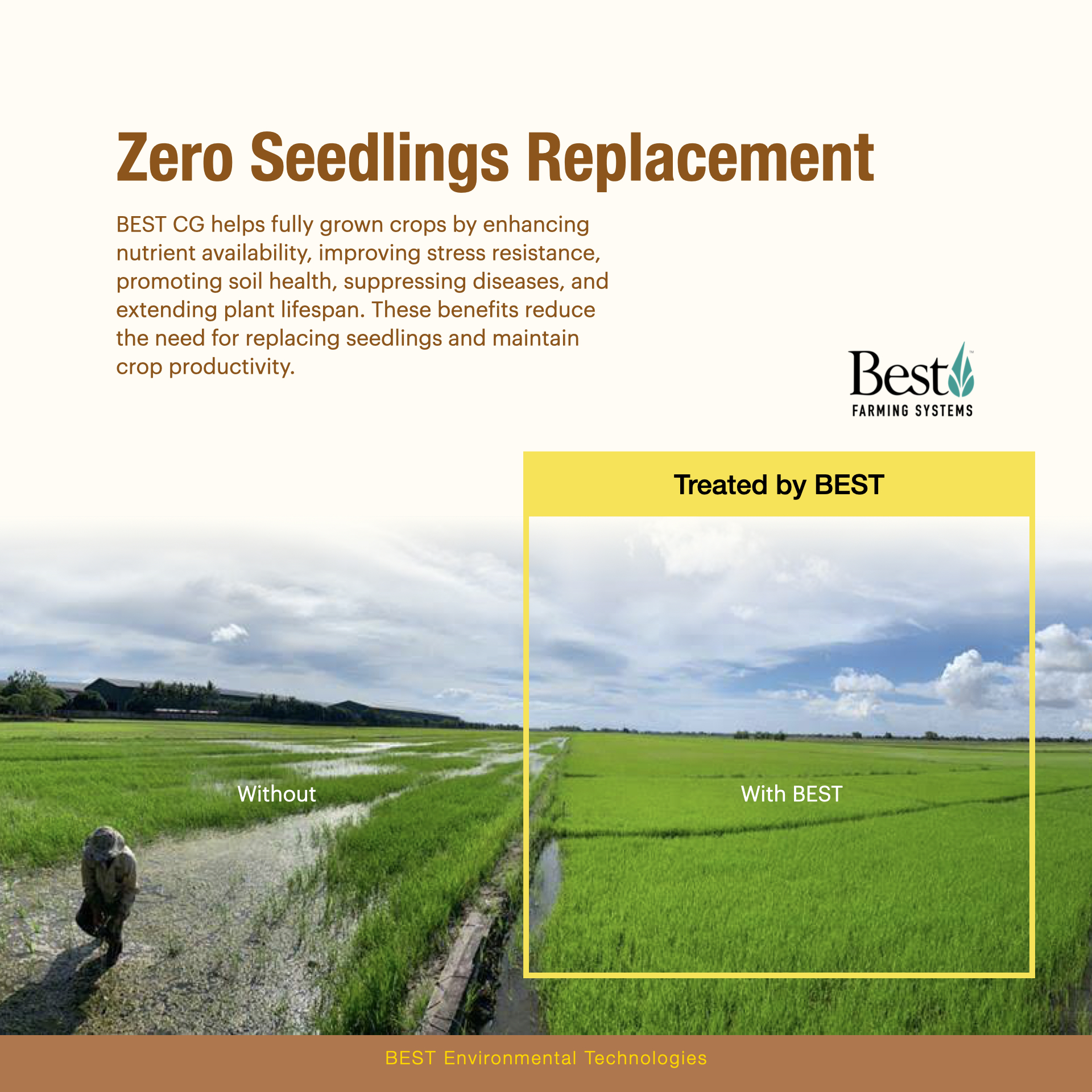 Zero Seedlings Replacement

BEST CG helps fully grown crops by enhancing nutrient availability, improving stress resistance, promoting soil health, suppressing diseases, and extending plant lifespan. These benefits reduce the need for replacing seedlings and maintain crop productivity.

Best™
FARMING SYSTEMS

Treated by BEST

Without

With BEST

BEST Environmental Technologies